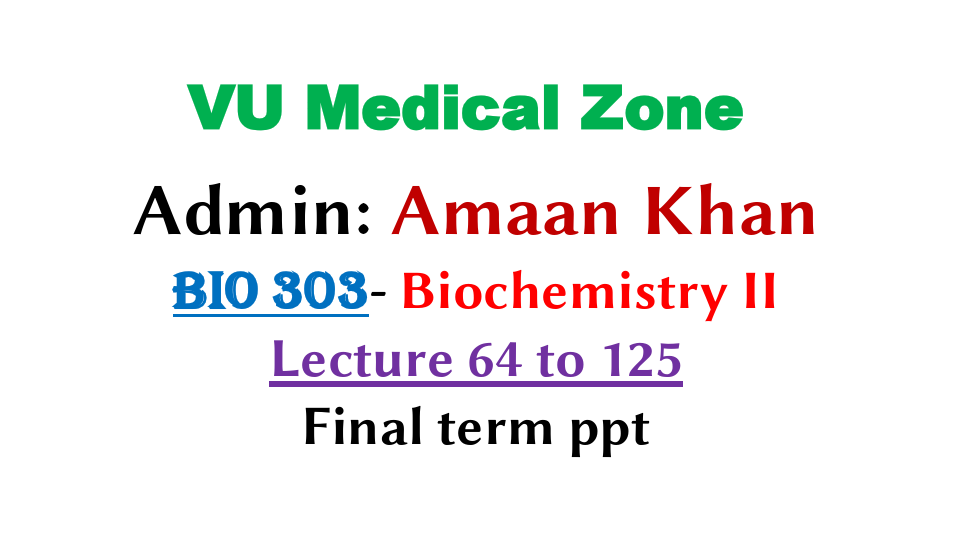 VU Medical Zone

Admin: Amaan Khan

BIO 303- Biochemistry II

Lecture 64 to 125

Final term ppt